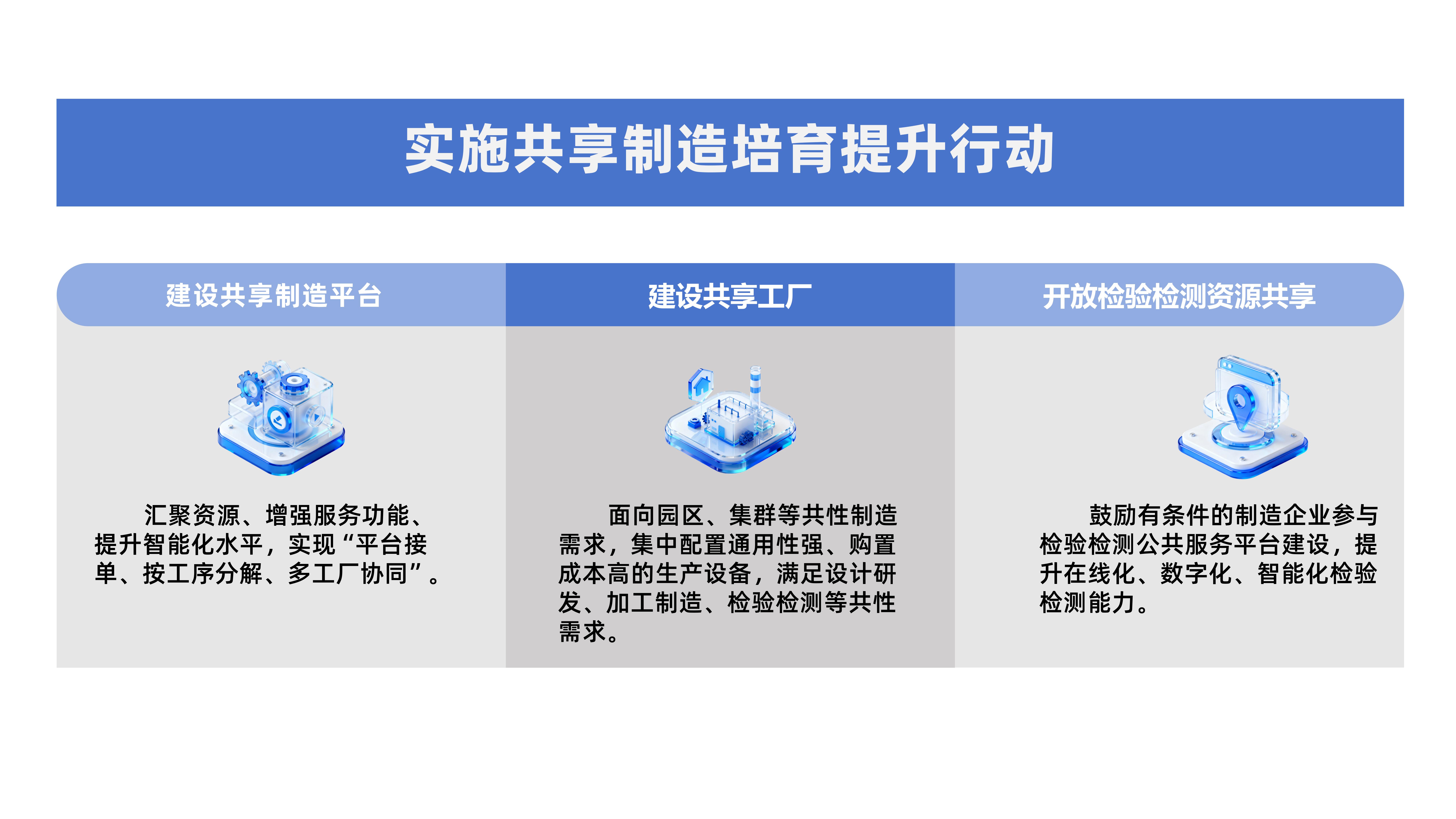 实施共享制造培育提升行动

建设共享制造平台

汇聚资源、增强服务功能、提升智能化水平，实现“平台接单、按工序分解、多工厂协同”。

建设共享工厂

面向园区、集群等共性制造需求，集中配置通用性强、购置成本高的生产设备，满足设计研发、加工制造、检验检测等共性需求。

开放检验检测资源共享

鼓励有条件的制造企业参与检验检测公共服务平台建设，提升在线化、数字化、智能化检验检测能力。